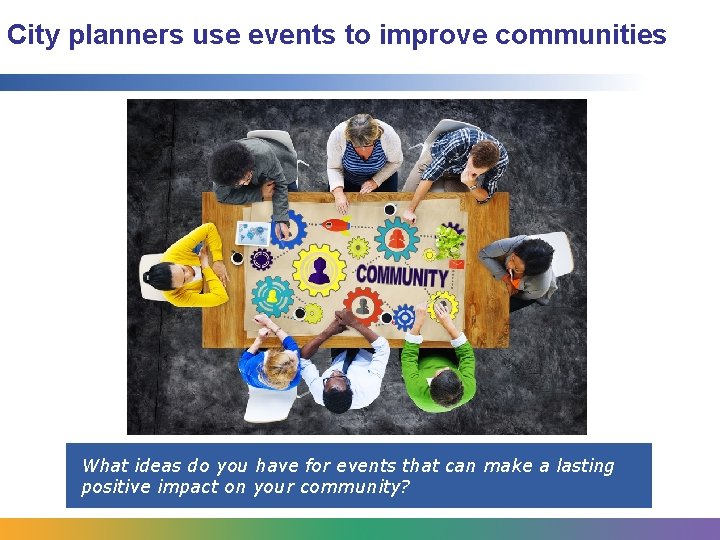 City planners use events to improve communities

COMMUNITY

What ideas do you have for events that can make a lasting positive impact on your community?